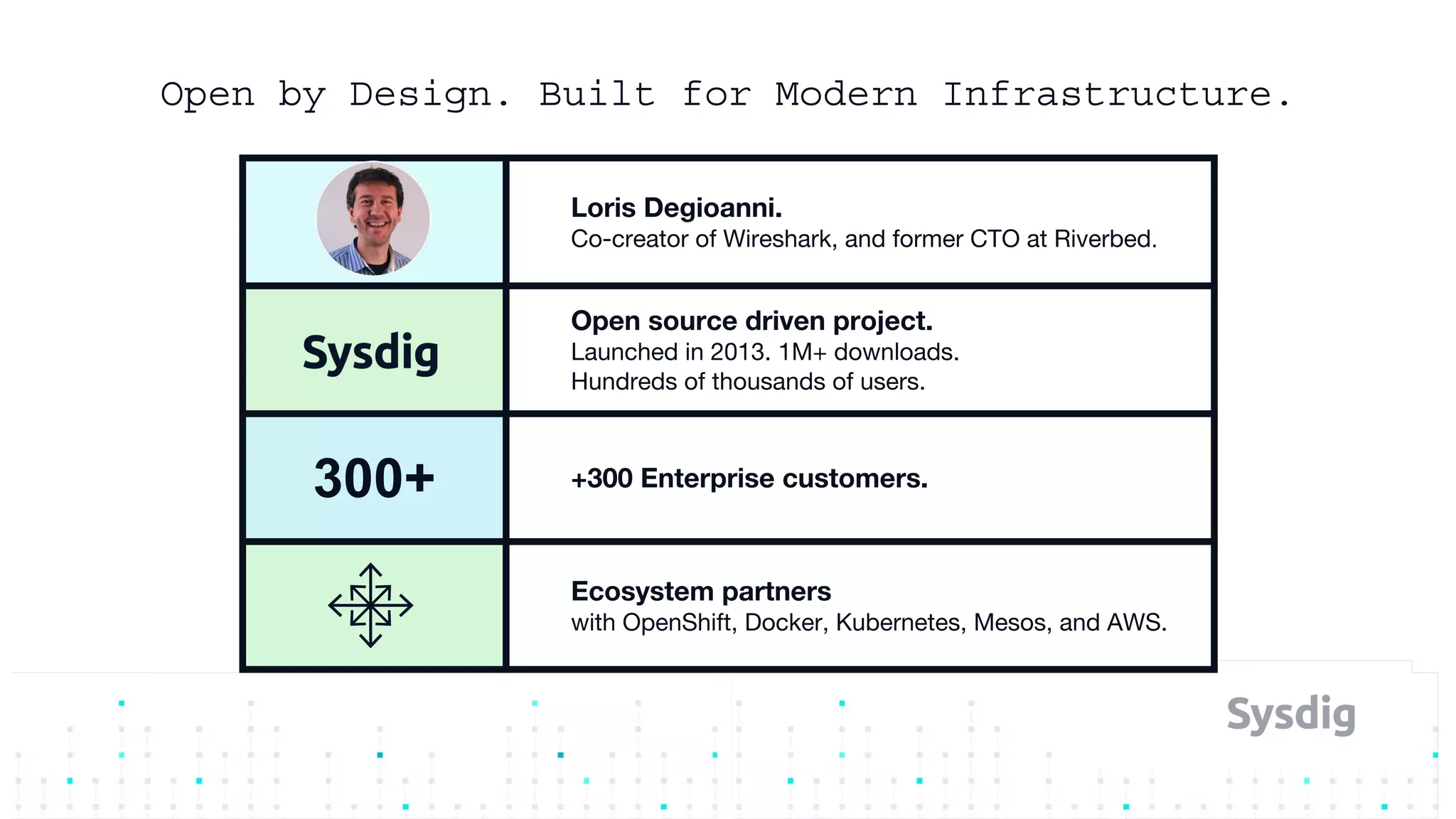 Open by Design. Built for Modern Infrastructure.

| | |
|---|---|
| | **Loris Degioanni.** Co-creator of Wireshark, and former CTO at Riverbed. |
| Sysdig | **Open source driven project.** Launched in 2013. 1M+ downloads. Hundreds of thousands of users. |
| 300+ | **+300 Enterprise customers.** |
| | **Ecosystem partners** with OpenShift, Docker, Kubernetes, Mesos, and AWS. |

Sysdig